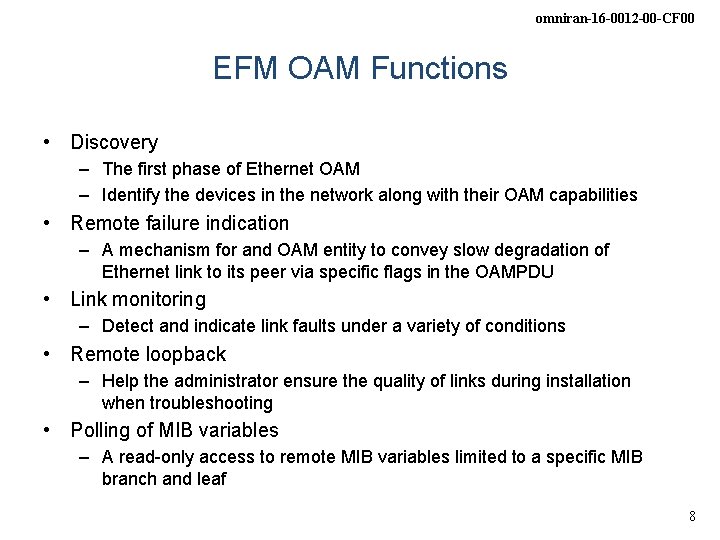 omniran-16-0012-00-CF00

EFM OAM Functions

• Discovery
– The first phase of Ethernet OAM
– Identify the devices in the network along with their OAM capabilities
• Remote failure indication
– A mechanism for and OAM entity to convey slow degradation of Ethernet link to its peer via specific flags in the OAMPDU
• Link monitoring
– Detect and indicate link faults under a variety of conditions
• Remote loopback
– Help the administrator ensure the quality of links during installation when troubleshooting
• Polling of MIB variables
– A read-only access to remote MIB variables limited to a specific MIB branch and leaf

8